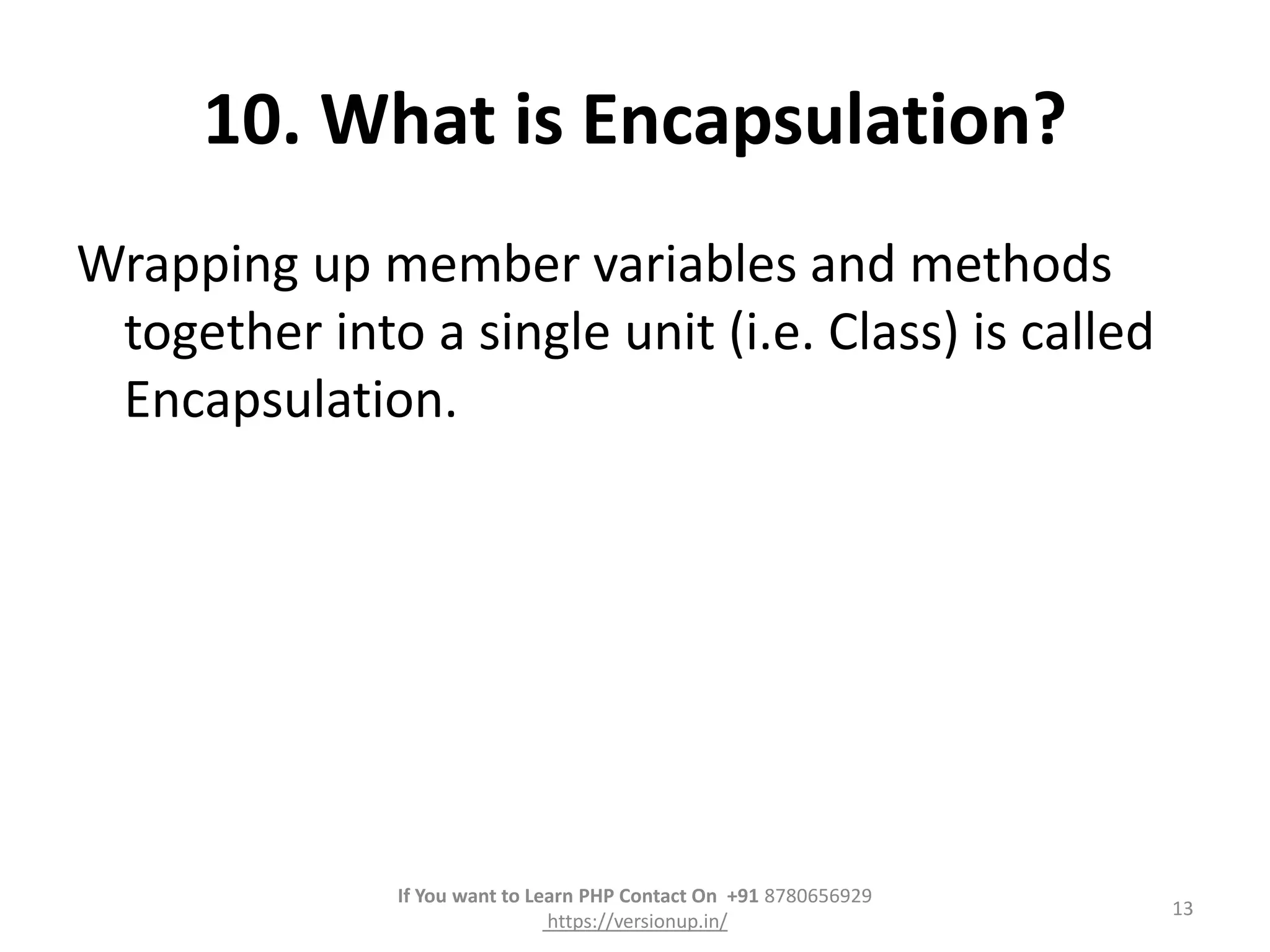 10. What is Encapsulation?

Wrapping up member variables and methods together into a single unit (i.e. Class) is called Encapsulation.

If You want to Learn PHP Contact On +91 8780656929
https://versionup.in/

13